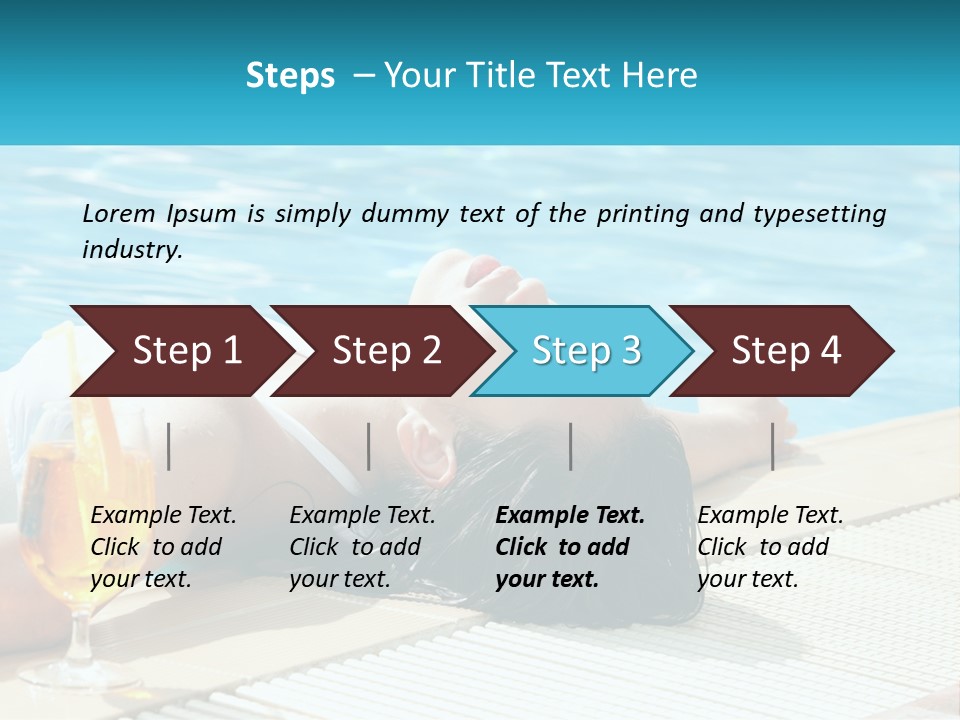 Steps – Your Title Text Here

Lorem Ipsum is simply dummy text of the printing and typesetting industry.

Step 1

Step 2

Step 3

Step 4

Example Text. Click to add your text.

Example Text. Click to add your text.

Example Text. Click to add your text.

Example Text. Click to add your text.